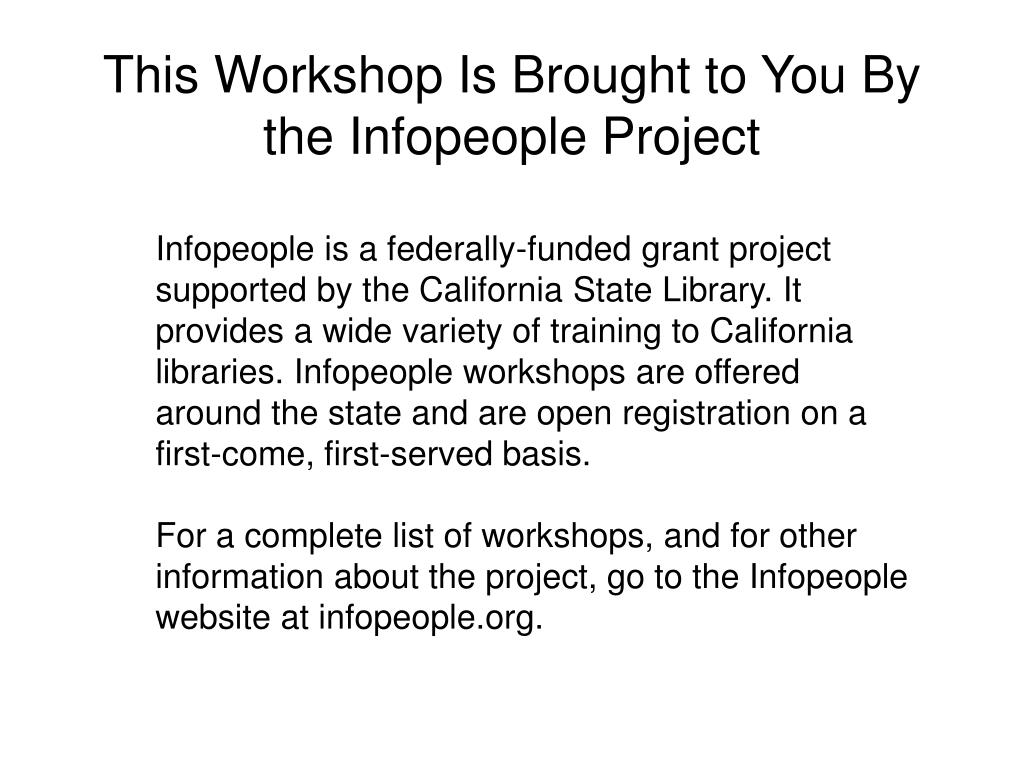 This Workshop Is Brought to You By the Infopeople Project

Infopeople is a federally-funded grant project supported by the California State Library. It provides a wide variety of training to California libraries. Infopeople workshops are offered around the state and are open registration on a first-come, first-served basis.

For a complete list of workshops, and for other information about the project, go to the Infopeople website at infopeople.org.